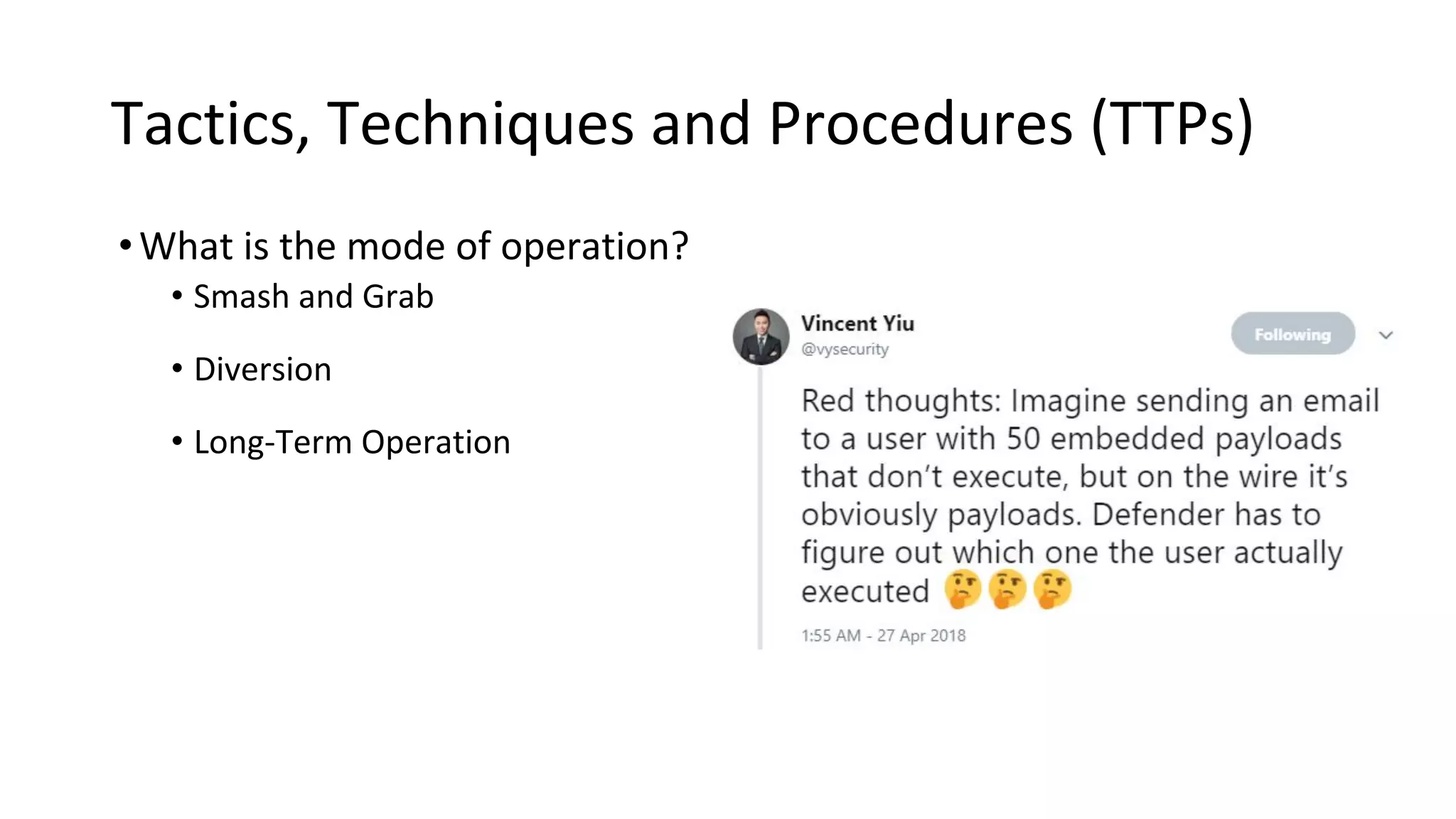 Tactics, Techniques and Procedures (TTPs)

• What is the mode of operation?
  • Smash and Grab
  • Diversion
  • Long-Term Operation

Vincent Yiu
@vysecurity

Following

Red thoughts: Imagine sending an email to a user with 50 embedded payloads that don't execute, but on the wire it's obviously payloads. Defender has to figure out which one the user actually executed 🤔🤔🤔

1:55 AM - 27 Apr 2018